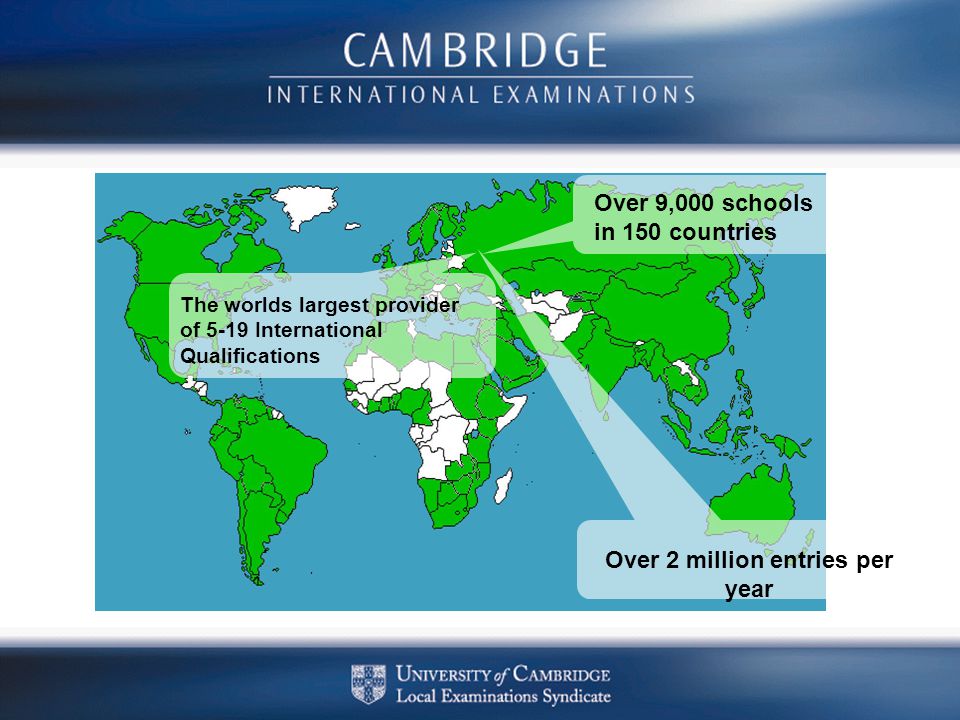 CAMBRIDGE
INTERNATIONAL EXAMINATIONS

Over 9,000 schools in 150 countries

The worlds largest provider of 5-19 International Qualifications

Over 2 million entries per year

UNIVERSITY of CAMBRIDGE
Local Examinations Syndicate